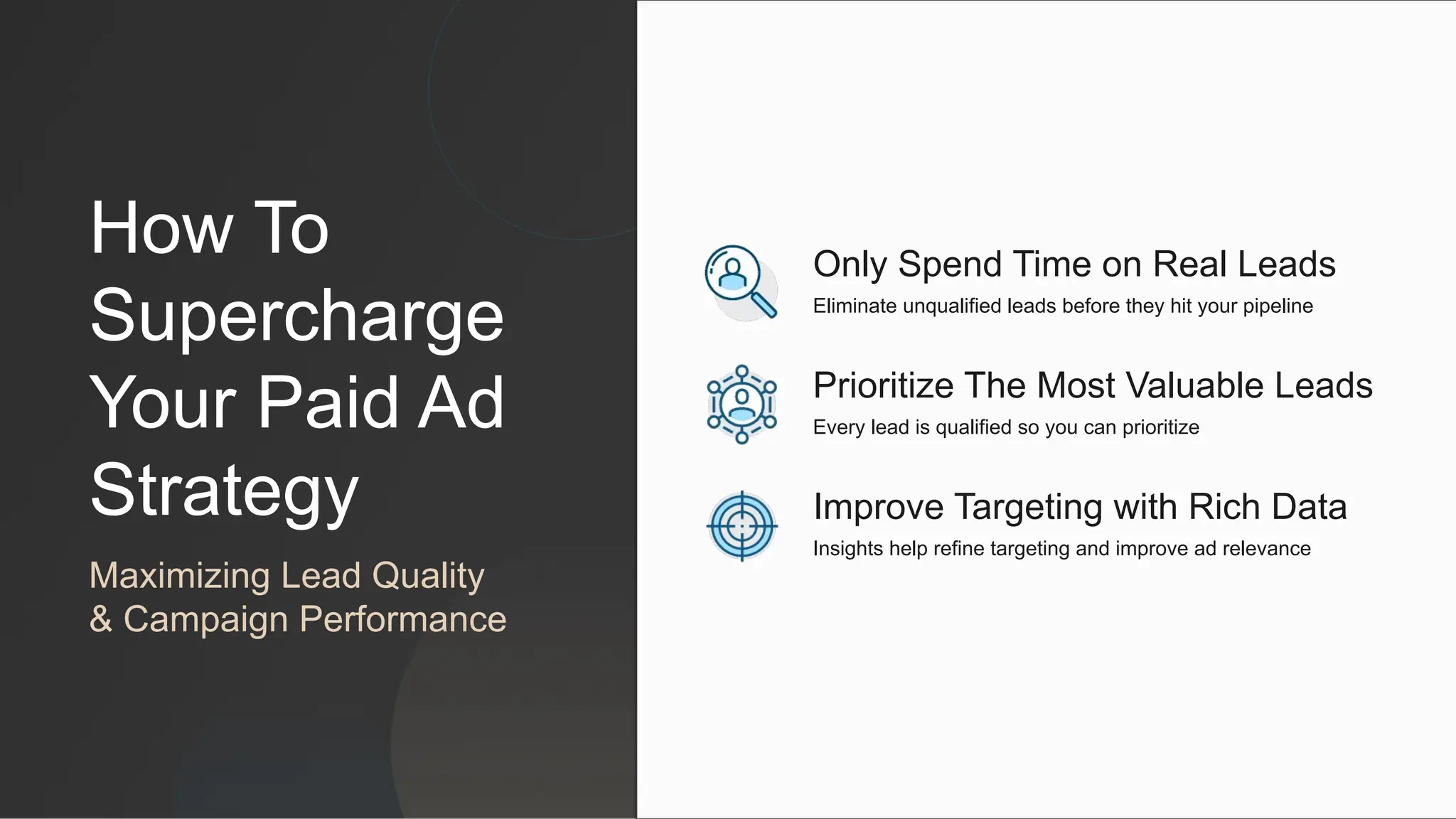 How To Supercharge Your Paid Ad Strategy

Maximizing Lead Quality & Campaign Performance

Only Spend Time on Real Leads

Eliminate unqualified leads before they hit your pipeline

Prioritize The Most Valuable Leads

Every lead is qualified so you can prioritize

Improve Targeting with Rich Data

Insights help refine targeting and improve ad relevance